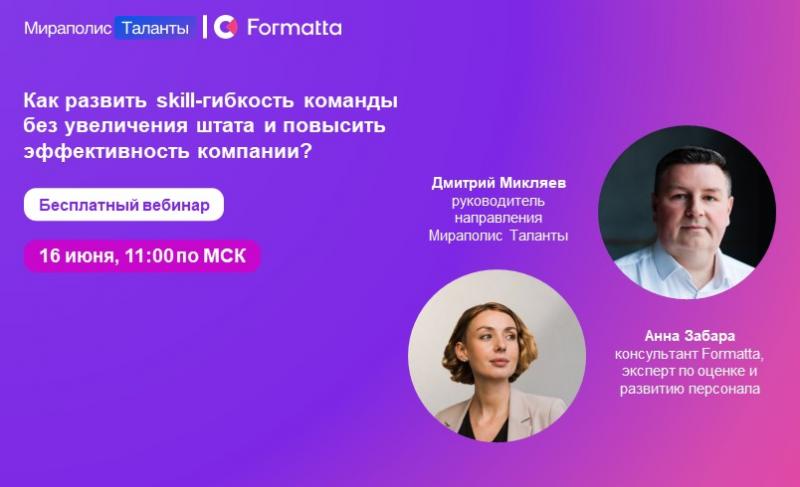 Мираполис Таланты | Formatta

Как развить skill-гибкость команды без увеличения штата и повысить эффективность компании?

Бесплатный вебинар

16 июня, 11:00 по МСК

Дмитрий Микляев
руководитель направления Мираполис Таланты

Анна Забара
консультант Formatta, эксперт по оценке и развитию персонала